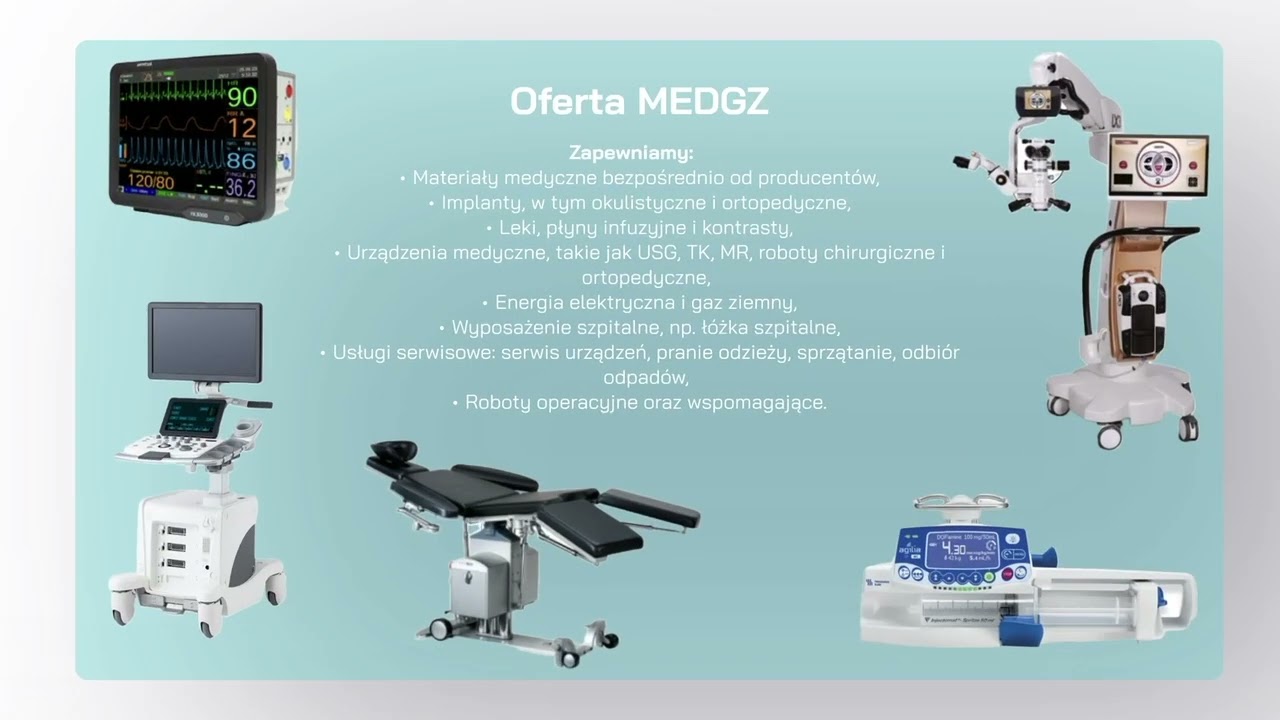 Oferta MEDGZ

Zapewniamy:
• Materiały medyczne bezpośrednio od producentów,
• Implanty, w tym okulistyczne i ortopedyczne,
• Leki, płyny infuzyjne i kontrasty,
• Urządzenia medyczne, takie jak USG, TK, MR, roboty chirurgiczne i ortopedyczne,
• Energia elektryczna i gaz ziemny,
• Wyposażenie szpitalne, np. łóżka szpitalne,
• Usługi serwisowe: serwis urządzeń, pranie odzieży, sprzątanie, odbiór odpadów,
• Roboty operacyjne oraz wspomagające.

90
12
86
120/80
36.2

agilia
4.30